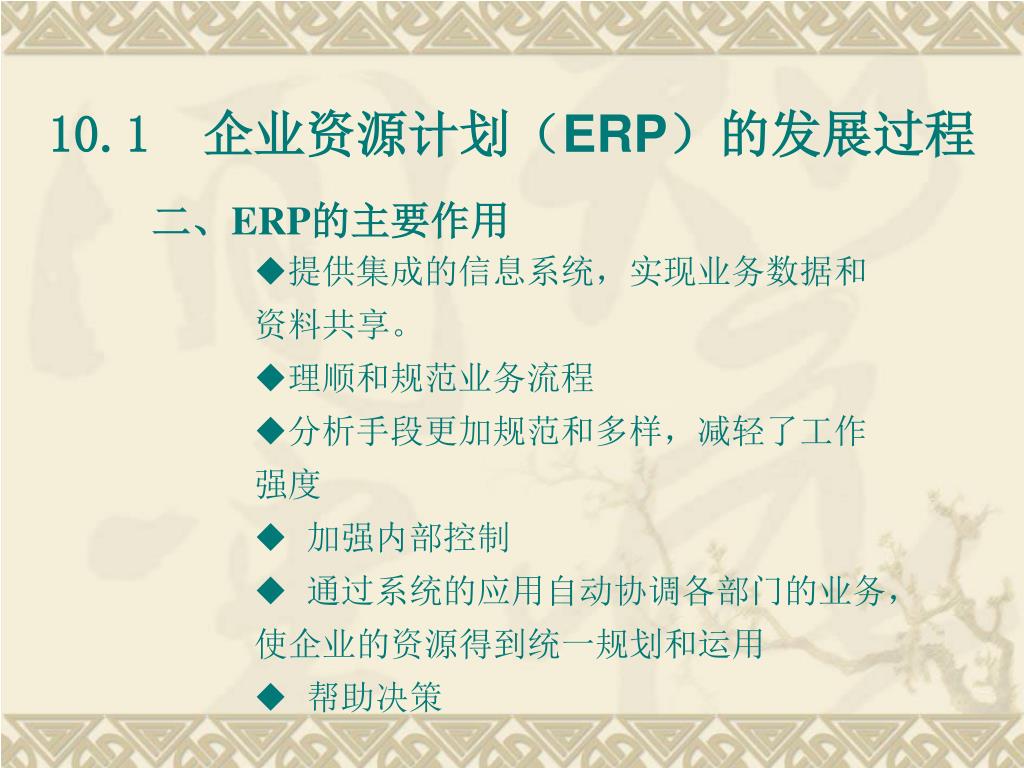 10.1　企业资源计划（ERP）的发展过程

二、ERP的主要作用

◆提供集成的信息系统，实现业务数据和资料共享。

◆理顺和规范业务流程

◆分析手段更加规范和多样，减轻了工作强度

◆ 加强内部控制

◆ 通过系统的应用自动协调各部门的业务，使企业的资源得到统一规划和运用

◆ 帮助决策